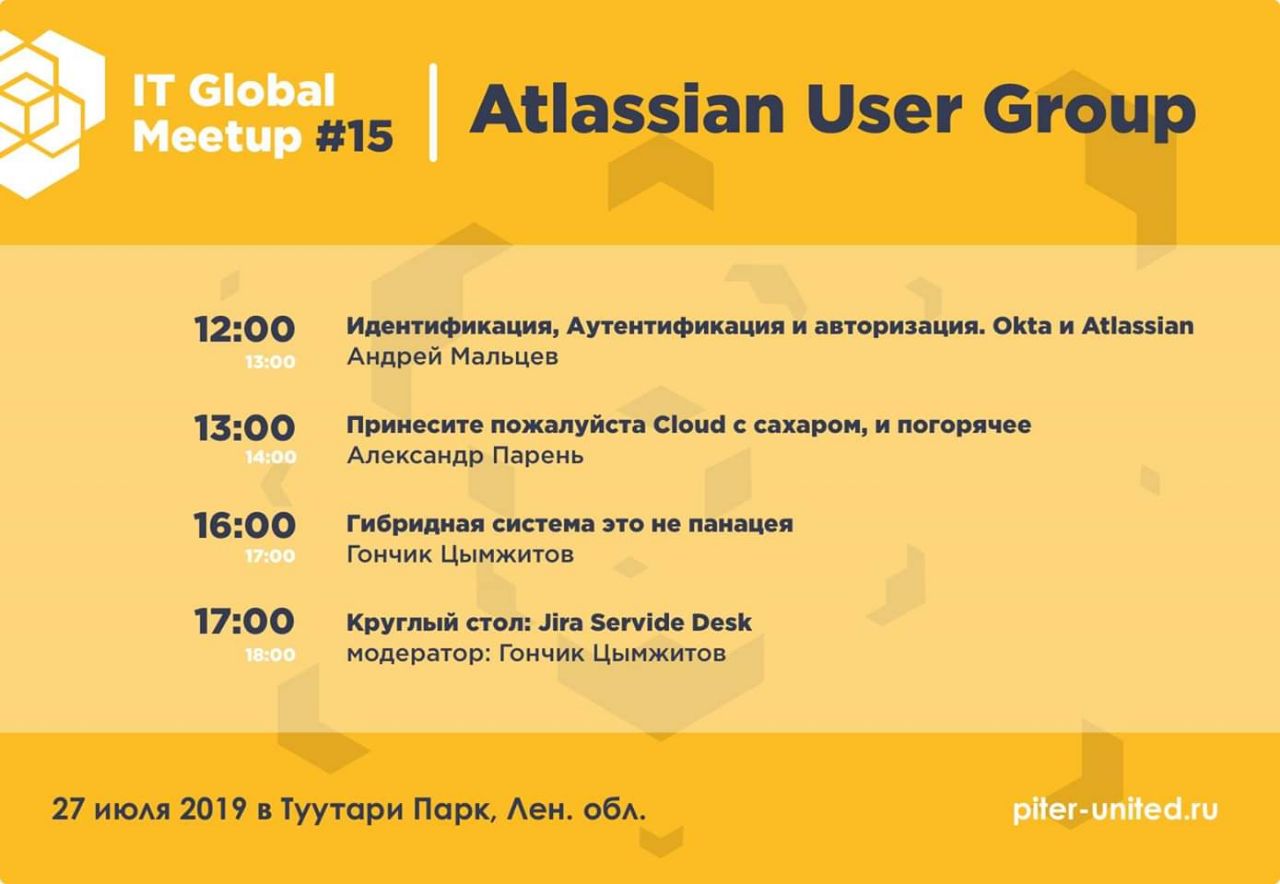 IT Global Meetup #15

Atlassian User Group

12:00
13:00
Идентификация, Аутентификация и авторизация. Okta и Atlassian
Андрей Мальцев

13:00
14:00
Принесите пожалуйста Cloud с сахаром, и погорячее
Александр Парень

16:00
17:00
Гибридная система это не панацея
Гончик Цымжитов

17:00
18:00
Круглый стол: Jira Servide Desk
модератор: Гончик Цымжитов

27 июля 2019 в Туутари Парк, Лен. обл.

piter-united.ru